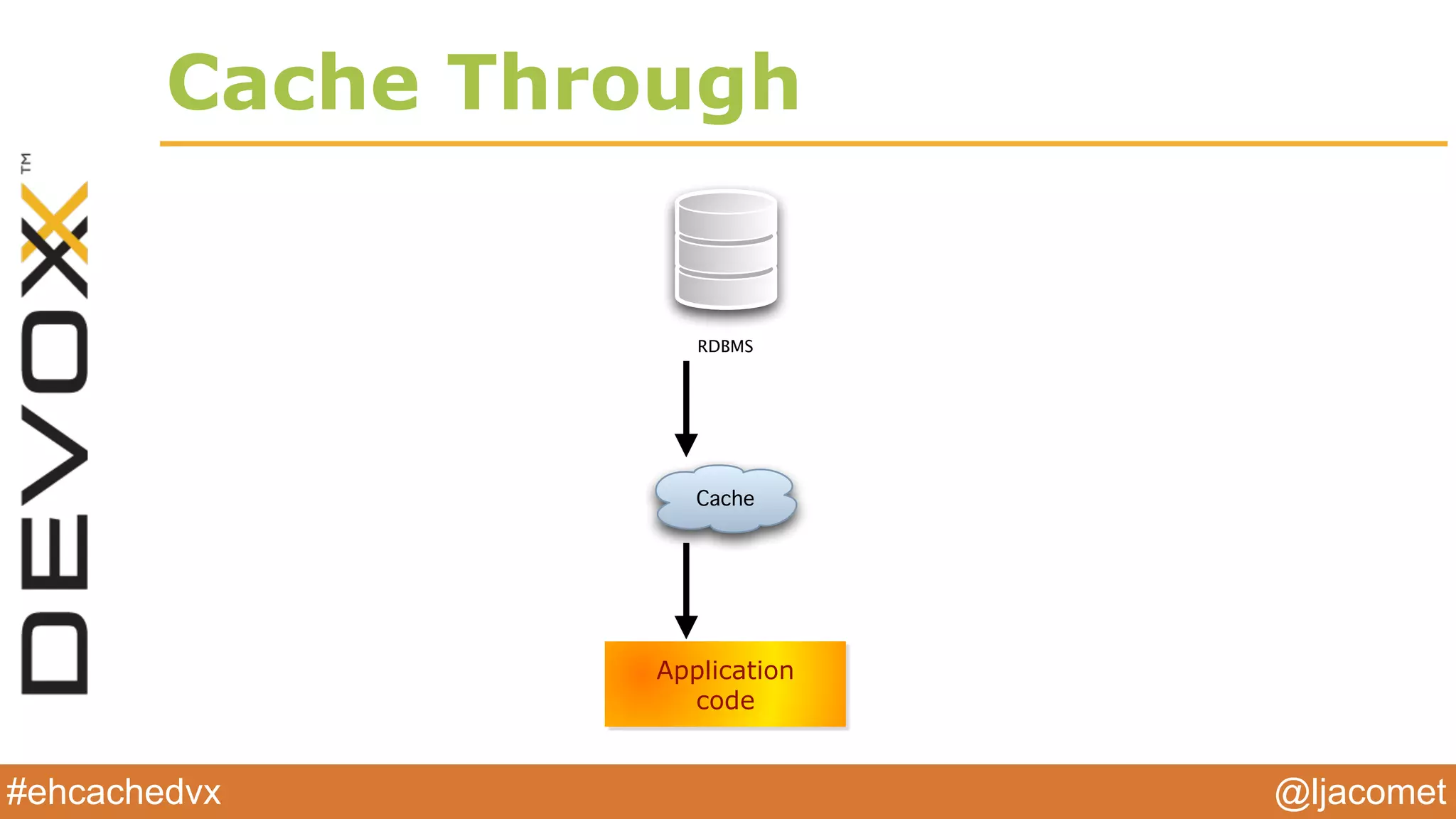 Cache Through

DEVOXX™

RDBMS

Cache

Application code

#ehcachedvx

@ljacomet